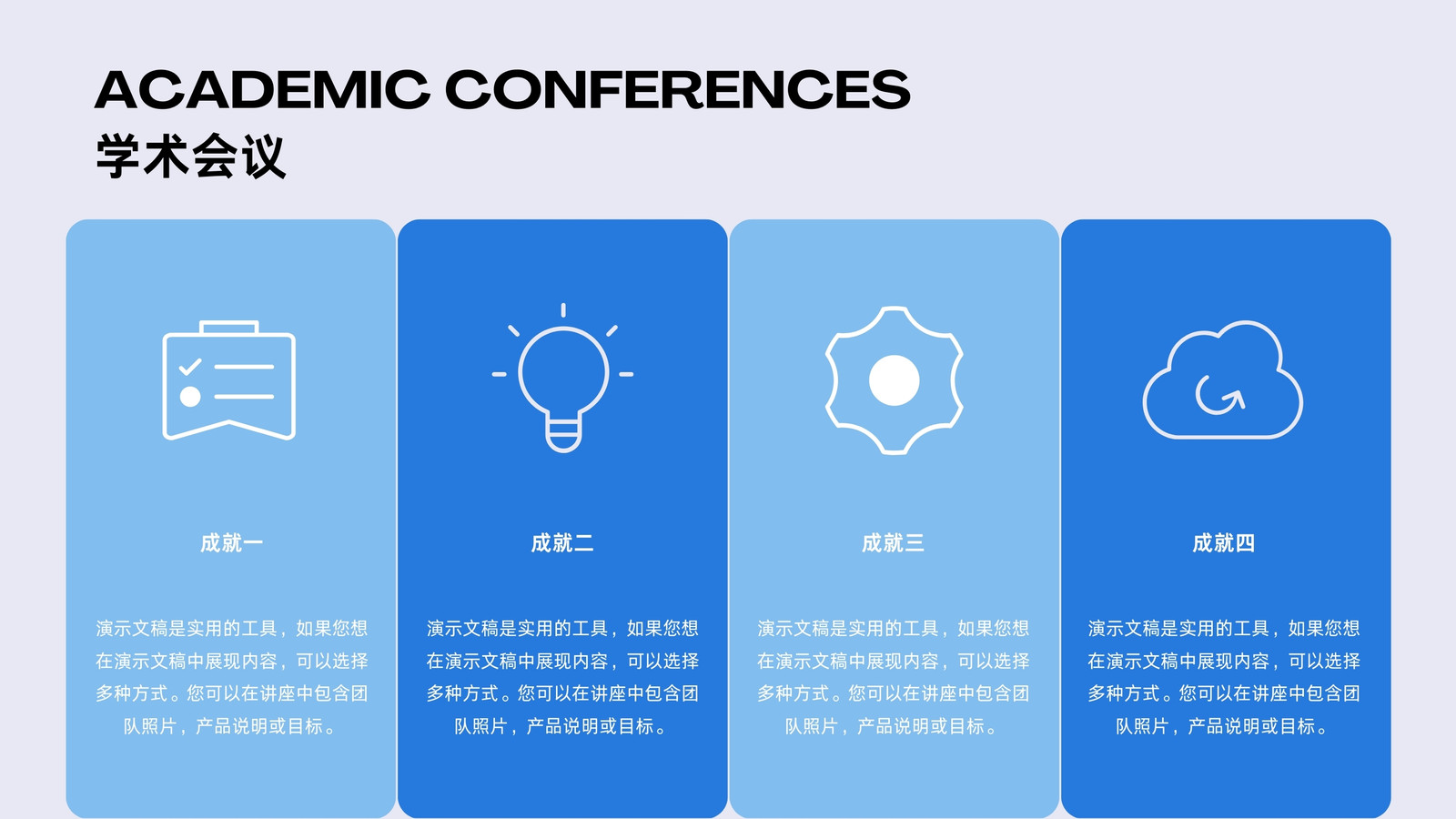 ACADEMIC CONFERENCES
学术会议

成就一

演示文稿是实用的工具，如果您想在演示文稿中展现内容，可以选择多种方式。您可以在讲座中包含团队照片，产品说明或目标。

成就二

演示文稿是实用的工具，如果您想在演示文稿中展现内容，可以选择多种方式。您可以在讲座中包含团队照片，产品说明或目标。

成就三

演示文稿是实用的工具，如果您想在演示文稿中展现内容，可以选择多种方式。您可以在讲座中包含团队照片，产品说明或目标。

成就四

演示文稿是实用的工具，如果您想在演示文稿中展现内容，可以选择多种方式。您可以在讲座中包含团队照片，产品说明或目标。